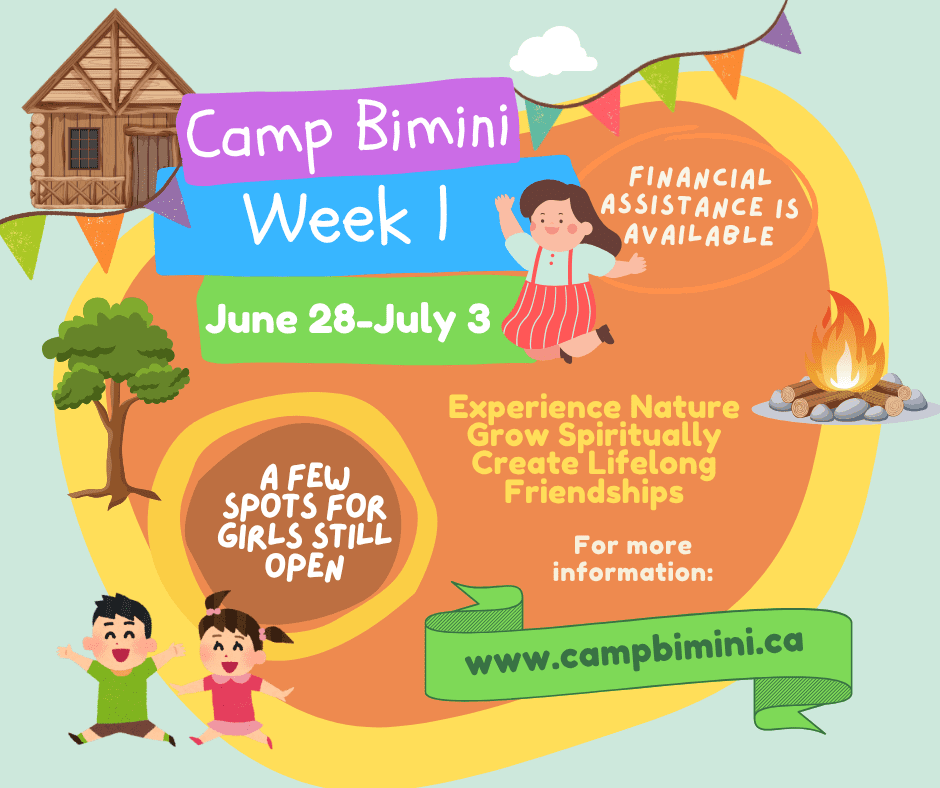 Camp Bimini
Week 1
June 28-July 3

FINANCIAL ASSISTANCE IS AVAILABLE

Experience Nature
Grow Spiritually
Create Lifelong Friendships

A FEW SPOTS FOR GIRLS STILL OPEN

For more information:

www.campbimini.ca